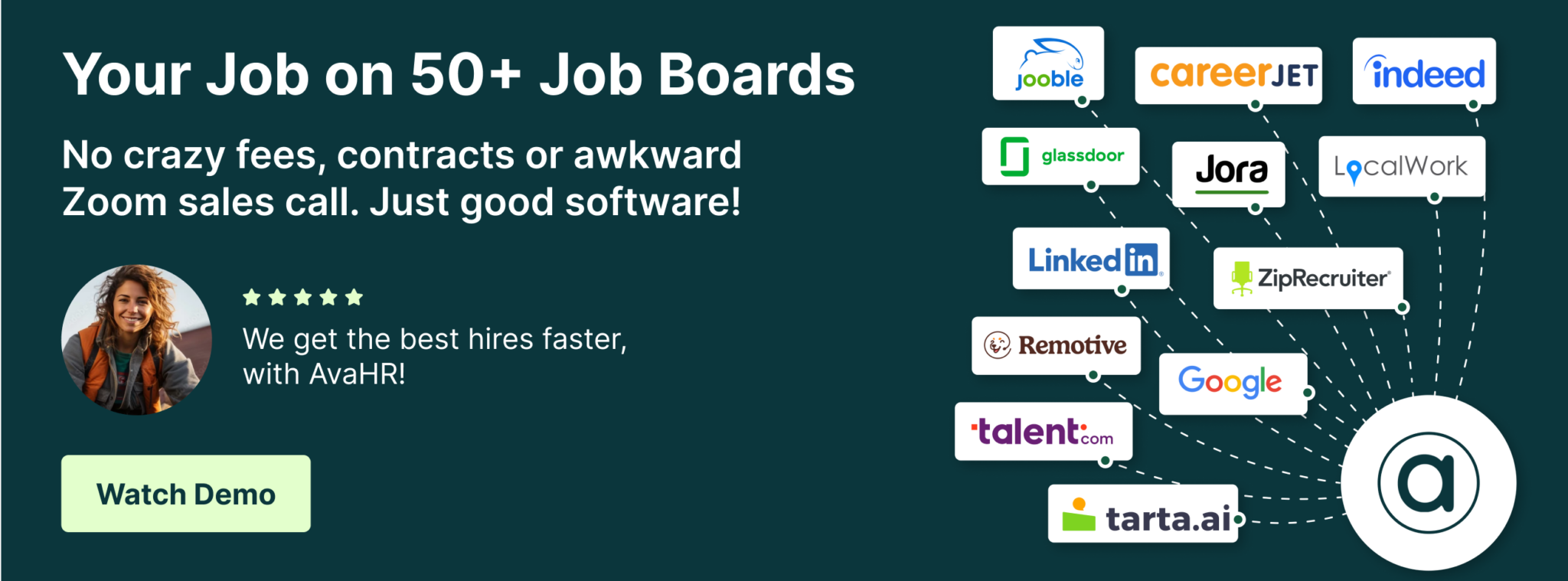 Your Job on 50+ Job Boards

No crazy fees, contracts or awkward Zoom sales call. Just good software!

We get the best hires faster, with AvaHR!

Watch Demo

jooble
careerJET
indeed
glassdoor
Jora
LocalWork
LinkedIn
ZipRecruiter
Remotive
Google
talent.com
tarta.ai
a